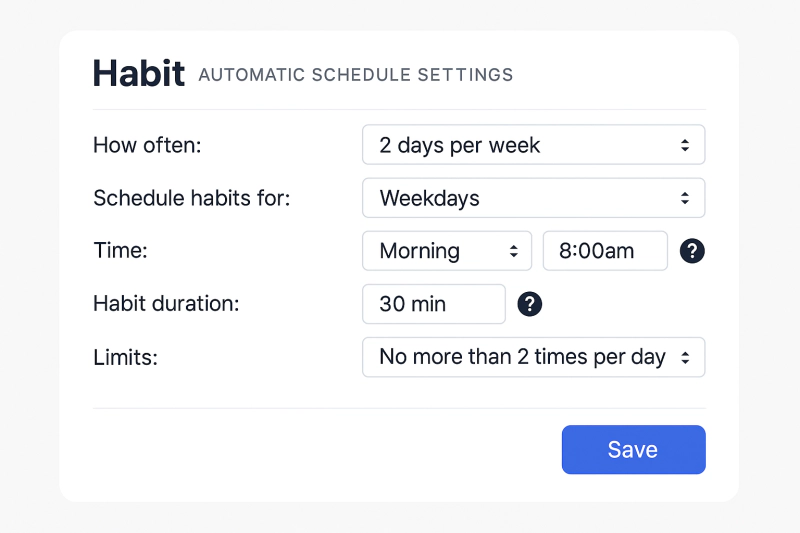 Habit AUTOMATIC SCHEDULE SETTINGS

How often: 2 days per week

Schedule habits for: Weekdays

Time: Morning 8:00am ?

Habit duration: 30 min ?

Limits: No more than 2 times per day

Save